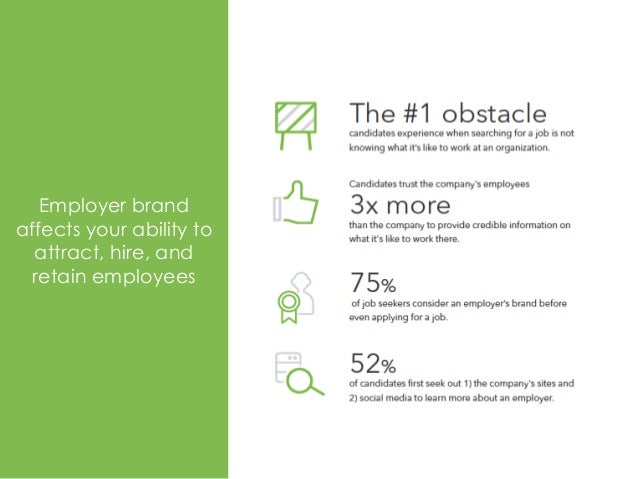 Employer brand affects your ability to attract, hire, and retain employees

The #1 obstacle
candidates experience when searching for a job is not knowing what it's like to work at an organization.

Candidates trust the company's employees
3x more
than the company to provide credible information on what it's like to work there.

75%
of job seekers consider an employer's brand before even applying for a job.

52%
of candidates first seek out 1) the company's sites and 2) social media to learn more about an employer.